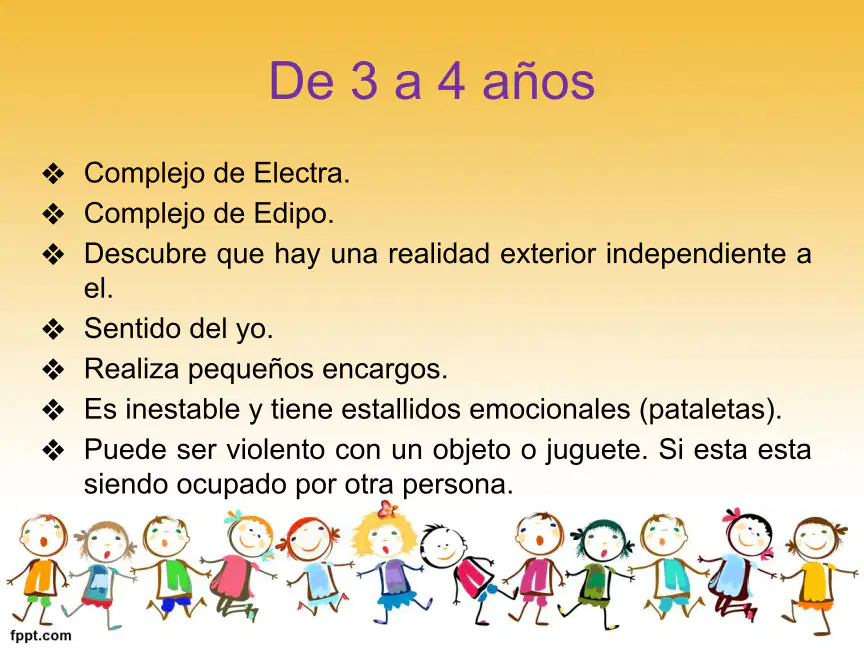 De 3 a 4 años

❖ Complejo de Electra.
❖ Complejo de Edipo.
❖ Descubre que hay una realidad exterior independiente a el.
❖ Sentido del yo.
❖ Realiza pequeños encargos.
❖ Es inestable y tiene estallidos emocionales (pataletas).
❖ Puede ser violento con un objeto o juguete. Si esta esta siendo ocupado por otra persona.

fppt.com